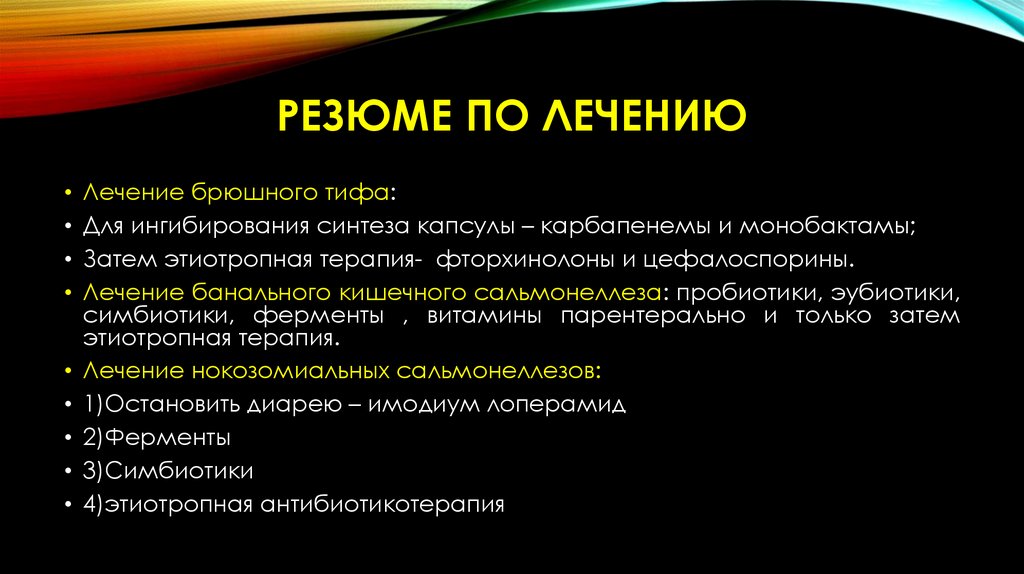 РЕЗЮМЕ ПО ЛЕЧЕНИЮ

• Лечение брюшного тифа:
• Для ингибирования синтеза капсулы – карбапенемы и монобактамы;
• Затем этиотропная терапия- фторхинолоны и цефалоспорины.
• Лечение банального кишечного сальмонеллеза: пробиотики, эубиотики, симбиотики, ферменты , витамины парентерально и только затем этиотропная терапия.
• Лечение нокозомиальных сальмонеллезов:
• 1)Остановить диарею – имодиум лоперамид
• 2)Ферменты
• 3)Симбиотики
• 4)этиотропная антибиотикотерапия